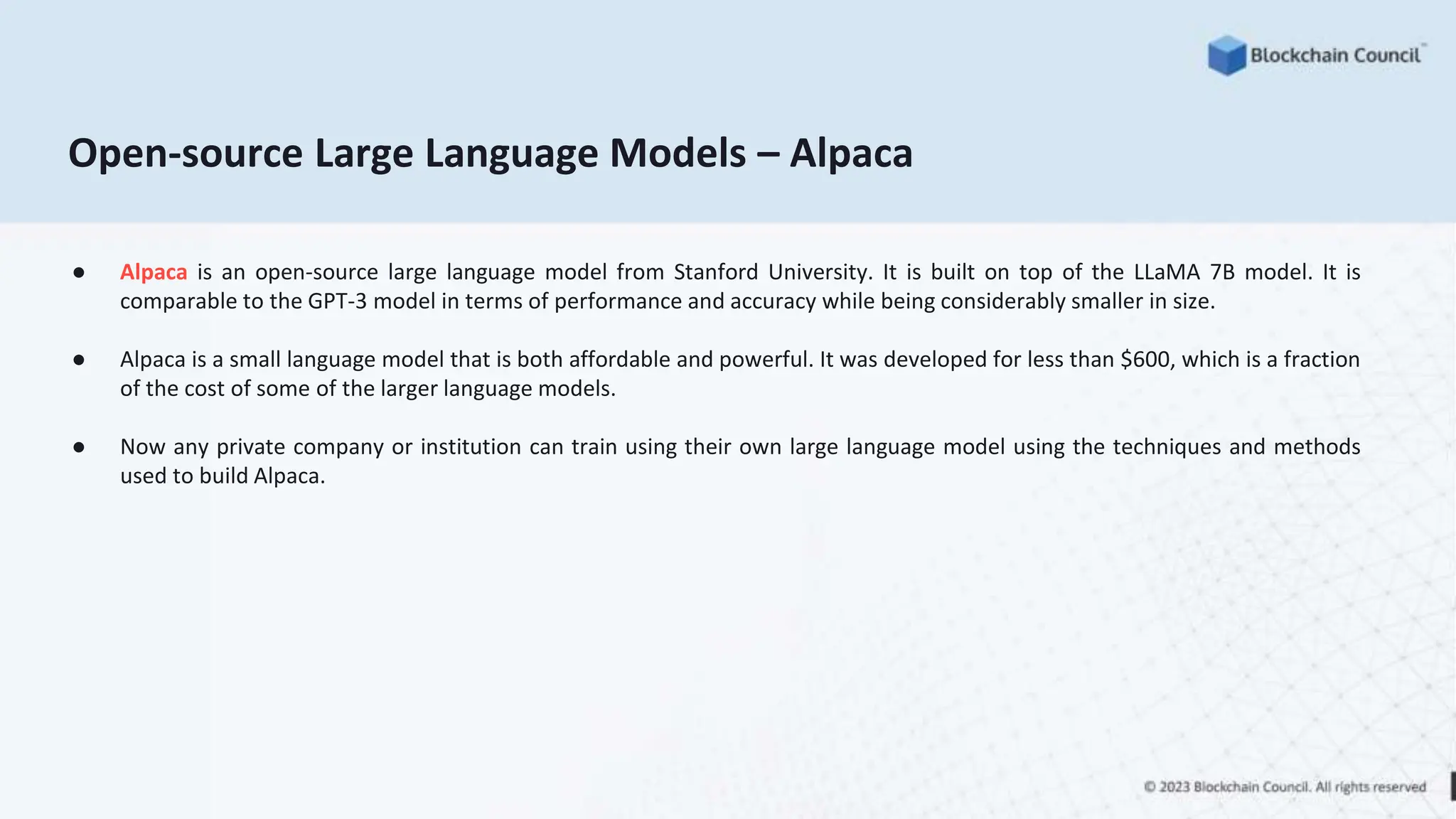 Blockchain Council™

Open-source Large Language Models – Alpaca

● Alpaca is an open-source large language model from Stanford University. It is built on top of the LLaMA 7B model. It is comparable to the GPT-3 model in terms of performance and accuracy while being considerably smaller in size.

● Alpaca is a small language model that is both affordable and powerful. It was developed for less than \$600, which is a fraction of the cost of some of the larger language models.

● Now any private company or institution can train using their own large language model using the techniques and methods used to build Alpaca.

© 2023 Blockchain Council. All rights reserved